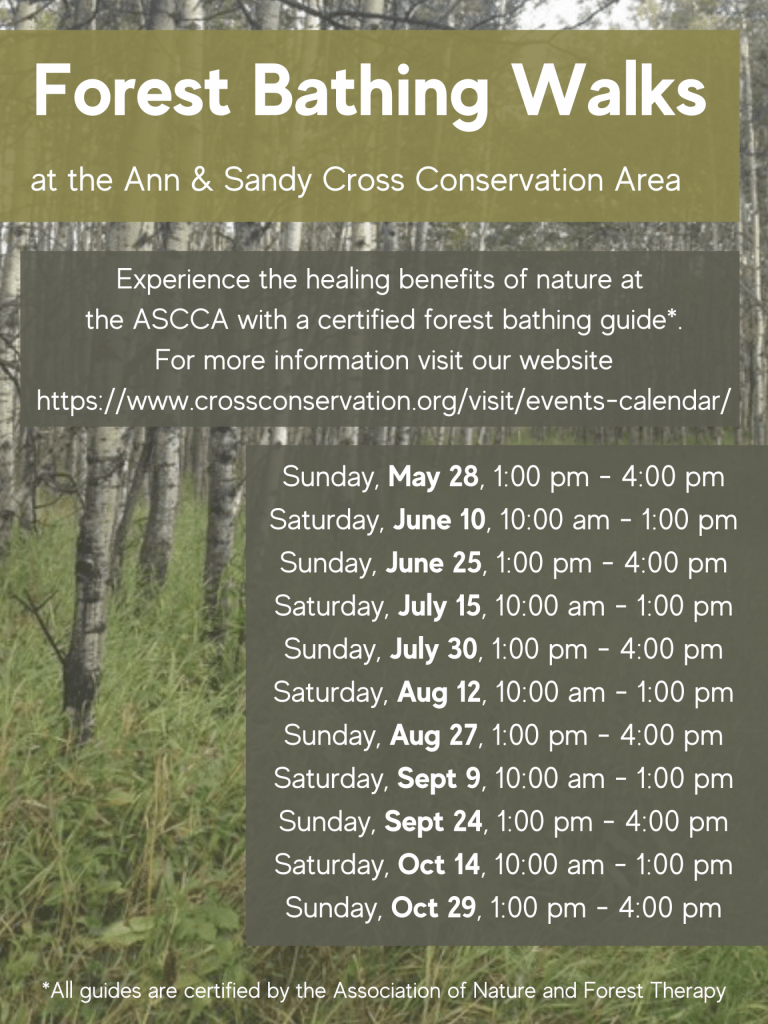 Forest Bathing Walks

at the Ann & Sandy Cross Conservation Area

Experience the healing benefits of nature at the ASCCA with a certified forest bathing guide*. For more information visit our website https://www.crossconservation.org/visit/events-calendar/

Sunday, May 28, 1:00 pm - 4:00 pm
Saturday, June 10, 10:00 am - 1:00 pm
Sunday, June 25, 1:00 pm - 4:00 pm
Saturday, July 15, 10:00 am - 1:00 pm
Sunday, July 30, 1:00 pm - 4:00 pm
Saturday, Aug 12, 10:00 am - 1:00 pm
Sunday, Aug 27, 1:00 pm - 4:00 pm
Saturday, Sept 9, 10:00 am - 1:00 pm
Sunday, Sept 24, 1:00 pm - 4:00 pm
Saturday, Oct 14, 10:00 am - 1:00 pm
Sunday, Oct 29, 1:00 pm - 4:00 pm

*All guides are certified by the Association of Nature and Forest Therapy